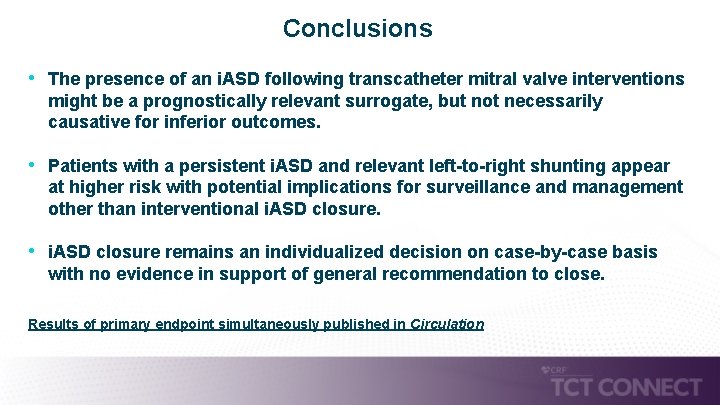 Conclusions

• The presence of an iASD following transcatheter mitral valve interventions might be a prognostically relevant surrogate, but not necessarily causative for inferior outcomes.

• Patients with a persistent iASD and relevant left-to-right shunting appear at higher risk with potential implications for surveillance and management other than interventional iASD closure.

• iASD closure remains an individualized decision on case-by-case basis with no evidence in support of general recommendation to close.

Results of primary endpoint simultaneously published in Circulation

CRF
TCT CONNECT